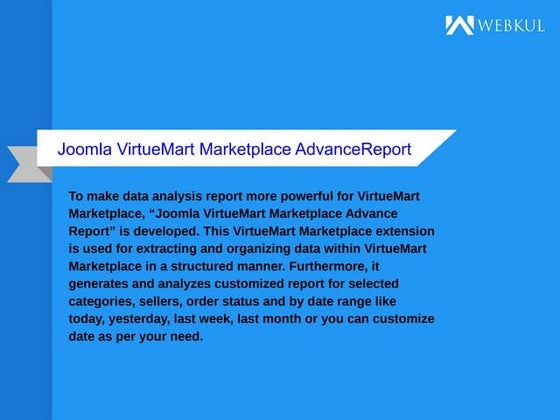 WEBKUL

Joomla VirtueMart Marketplace AdvanceReport

To make data analysis report more powerful for VirtueMart Marketplace, “Joomla VirtueMart Marketplace Advance Report” is developed. This VirtueMart Marketplace extension is used for extracting and organizing data within VirtueMart Marketplace in a structured manner. Furthermore, it generates and analyzes customized report for selected categories, sellers, order status and by date range like today, yesterday, last week, last month or you can customize date as per your need.